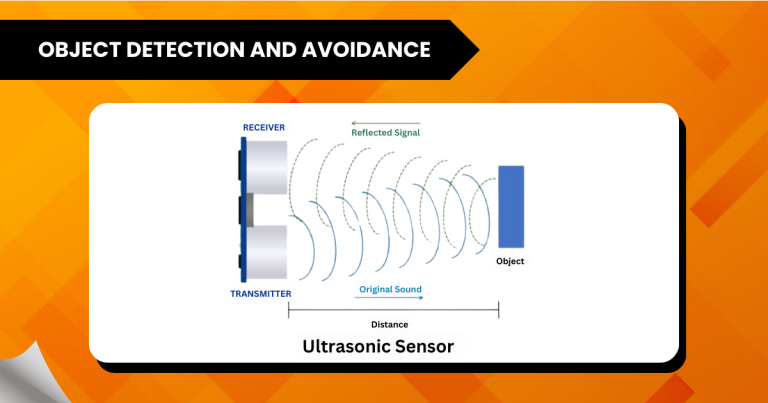 OBJECT DETECTION AND AVOIDANCE

RECEIVER

Reflected Signal

Object

TRANSMITTER

Original Sound

Distance

Ultrasonic Sensor